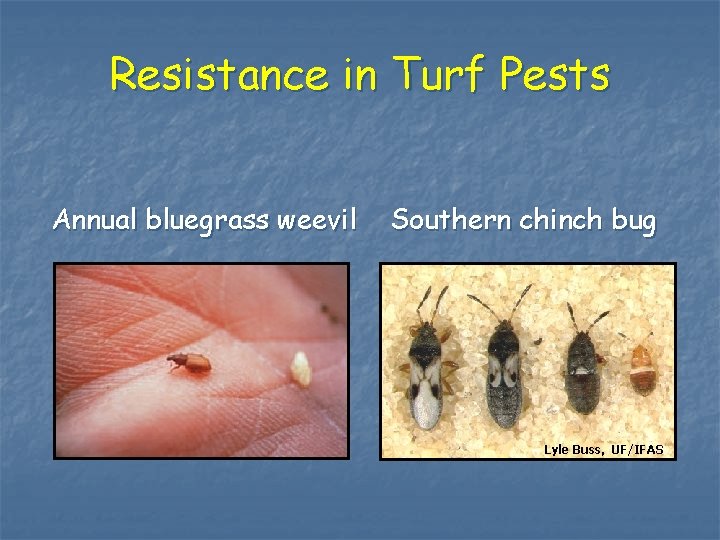 Resistance in Turf Pests

Annual bluegrass weevil

Southern chinch bug

Lyle Buss, UF/IFAS